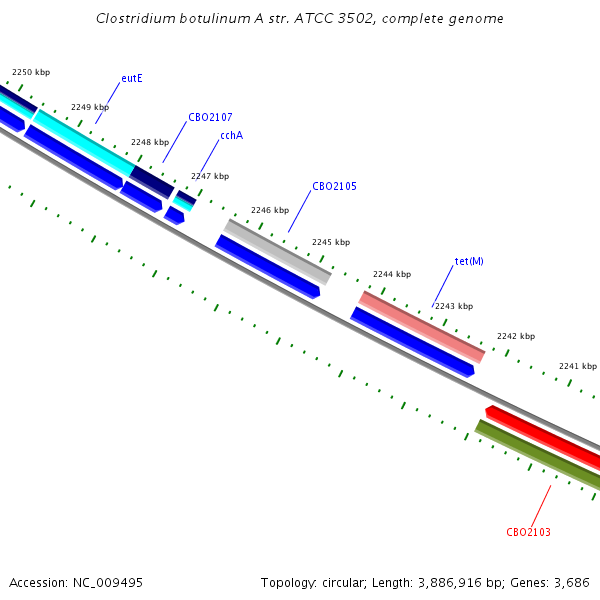 Clostridium botulinum A str. ATCC 3502, complete genome

2250 kbp
eutE
2249 kbp
CBO2107
2248 kbp
cchA
2247 kbp
CBO2105
2246 kbp
2245 kbp
tet(M)
2244 kbp
2243 kbp
2242 kbp
2241 kbp
CBO2103

Accession: NC_009495

Topology: circular; Length: 3,886,916 bp; Genes: 3,686